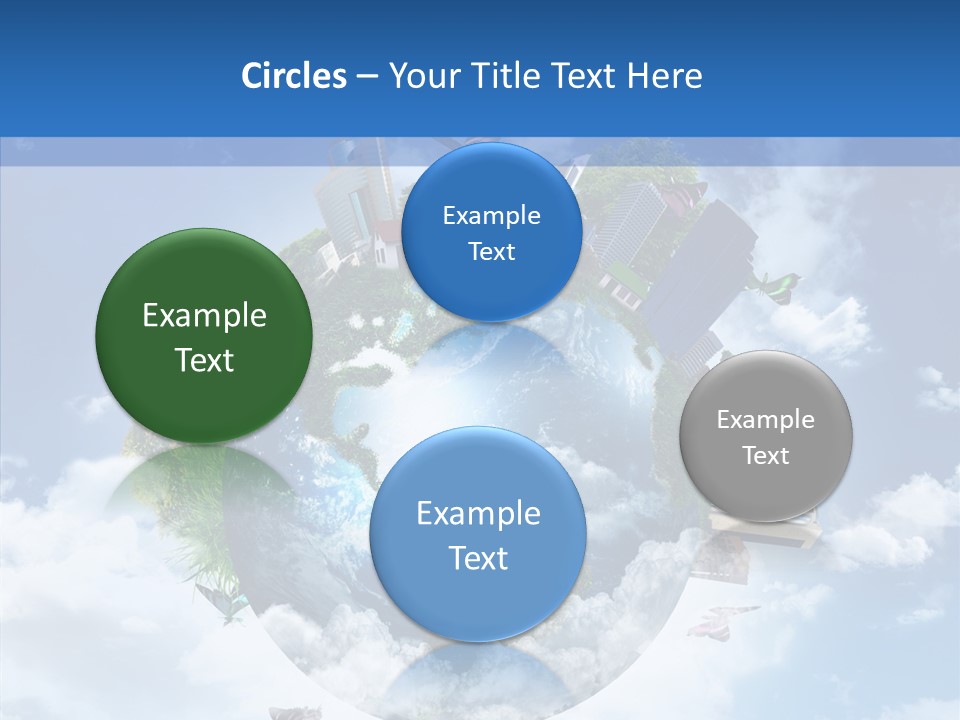 Circles – Your Title Text Here

Example Text

Example Text

Example Text

Example Text